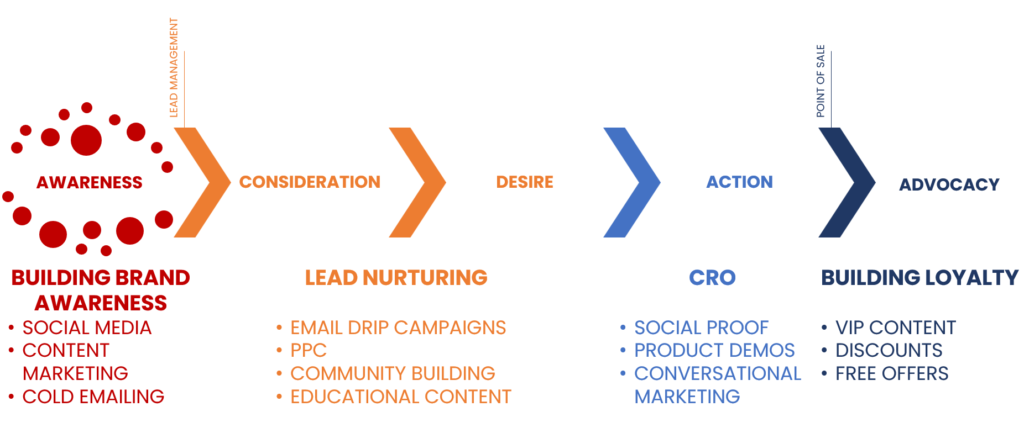 LEAD MANAGEMENT

POINT OF SALE

AWARENESS

CONSIDERATION

DESIRE

ACTION

ADVOCACY

BUILDING BRAND AWARENESS
• SOCIAL MEDIA
• CONTENT MARKETING
• COLD EMAILING

LEAD NURTURING
• EMAIL DRIP CAMPAIGNS
• PPC
• COMMUNITY BUILDING
• EDUCATIONAL CONTENT

CRO
• SOCIAL PROOF
• PRODUCT DEMOS
• CONVERSATIONAL MARKETING

BUILDING LOYALTY
• VIP CONTENT
• DISCOUNTS
• FREE OFFERS